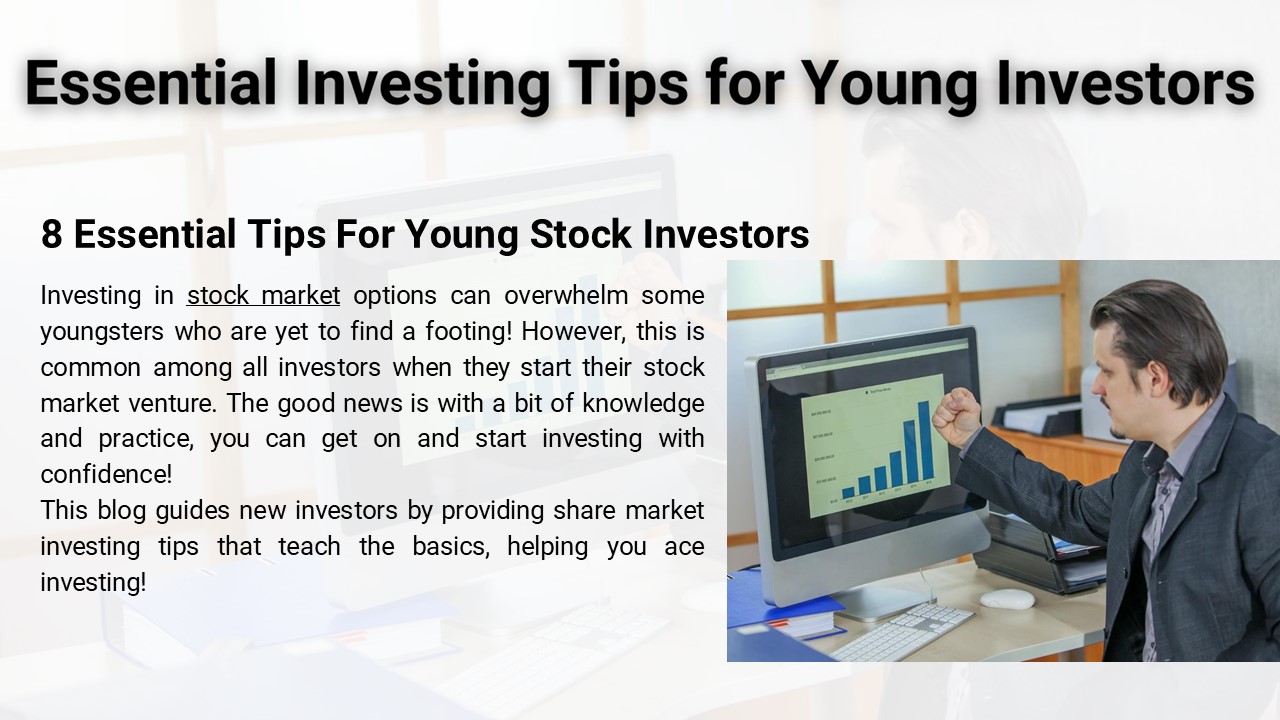 Essential Investing Tips for Young Investors

8 Essential Tips For Young Stock Investors

Investing in stock market options can overwhelm some youngsters who are yet to find a footing! However, this is common among all investors when they start their stock market venture. The good news is with a bit of knowledge and practice, you can get on and start investing with confidence!
This blog guides new investors by providing share market investing tips that teach the basics, helping you ace investing!